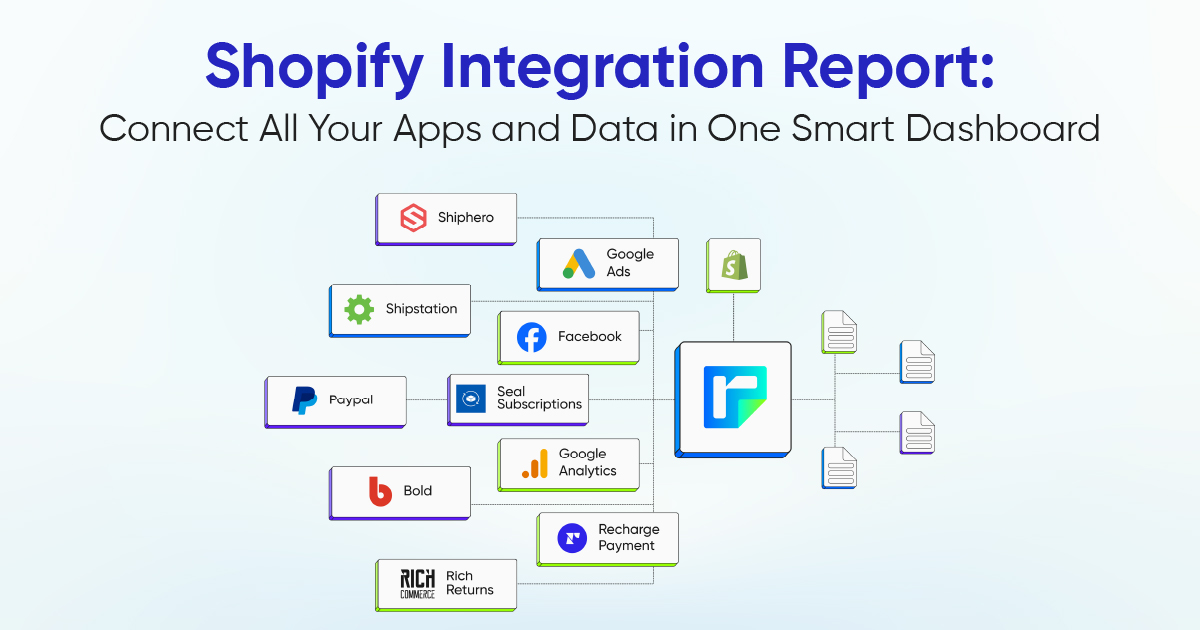 Shopify Integration Report:
Connect All Your Apps and Data in One Smart Dashboard

Shiphero

Google Ads

Shipstation

Facebook

Paypal

Seal Subscriptions

Google Analytics

Bold

Recharge Payment

RICH COMMERCE

Rich Returns